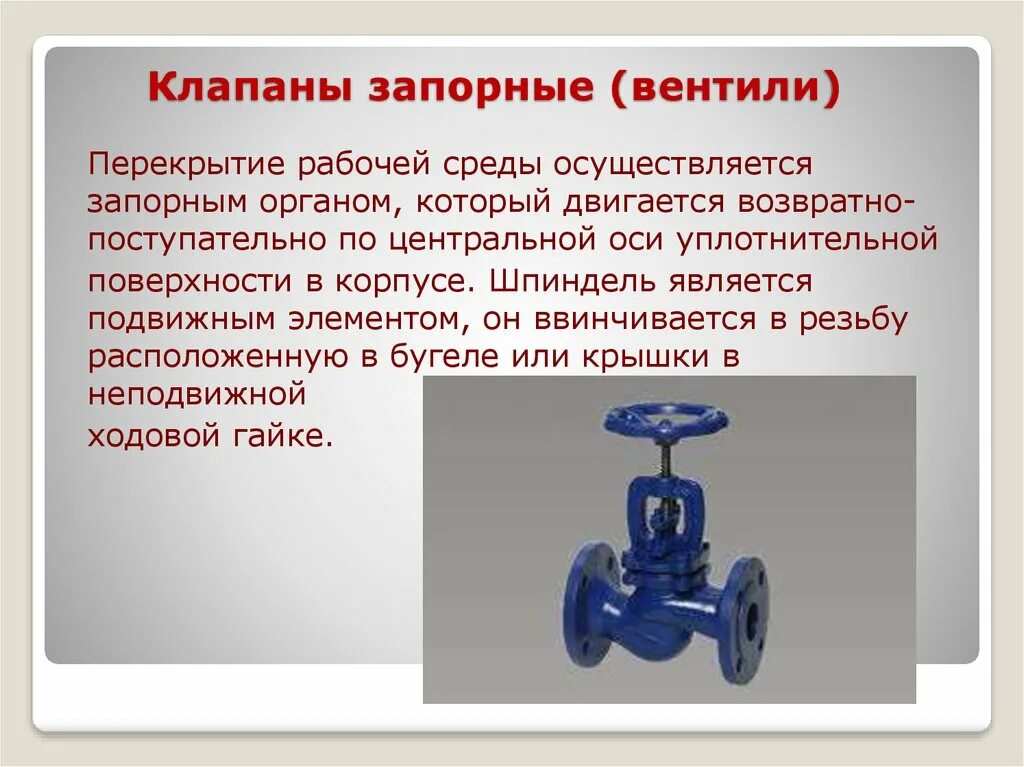 Клапаны запорные (вентили)

Перекрытие рабочей среды осуществляется запорным органом, который двигается возвратно-поступательно по центральной оси уплотнительной поверхности в корпусе. Шпиндель является подвижным элементом, он ввинчивается в резьбу расположенную в бугеле или крышки в неподвижной ходовой гайке.